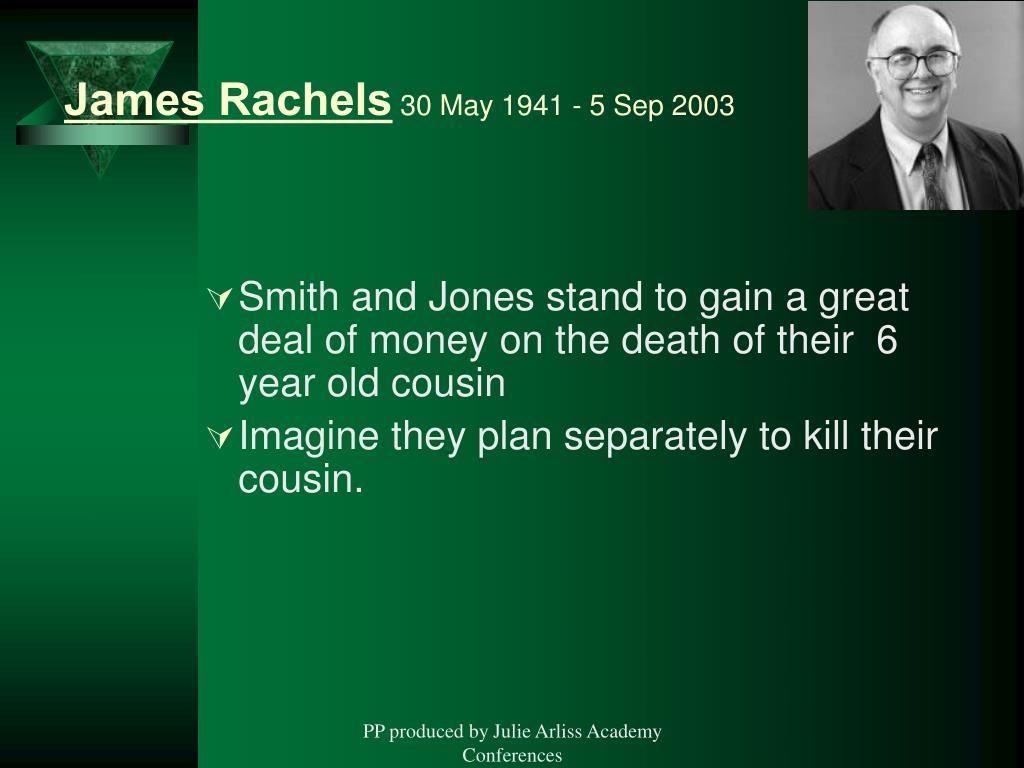 James Rachels 30 May 1941 - 5 Sep 2003

Smith and Jones stand to gain a great deal of money on the death of their 6 year old cousin

Imagine they plan separately to kill their cousin.

PP produced by Julie Arliss Academy Conferences